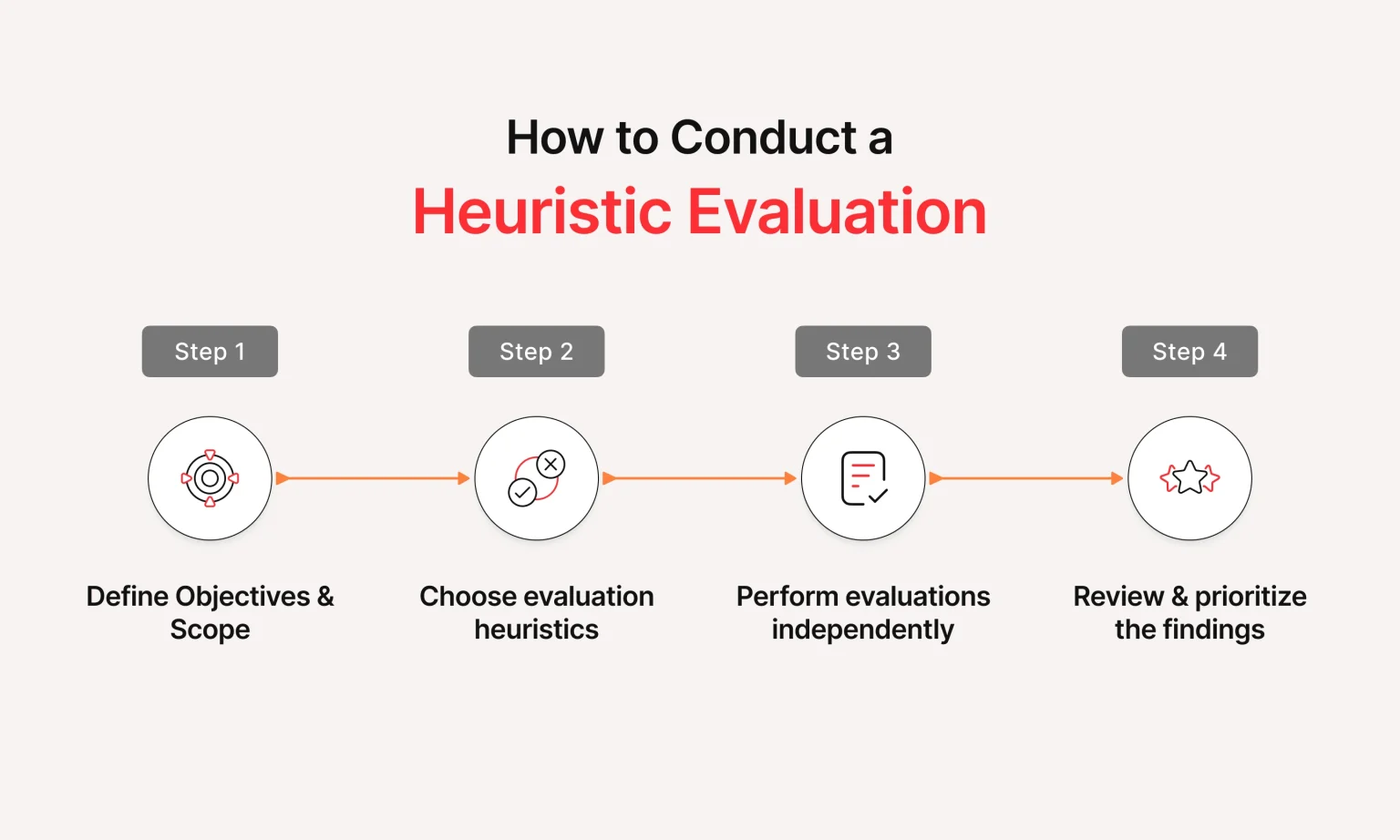 How to Conduct a
Heuristic Evaluation

Step 1

Define Objectives & Scope

Step 2

Choose evaluation heuristics

Step 3

Perform evaluations independently

Step 4

Review & prioritize the findings